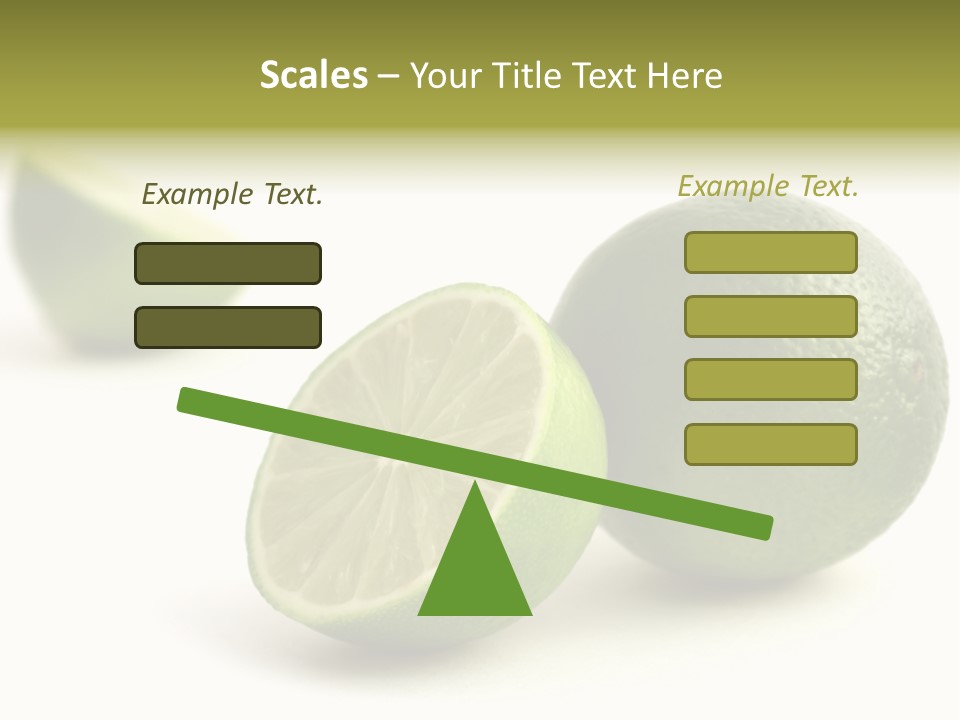 Scales – Your Title Text Here

Example Text.

Example Text.